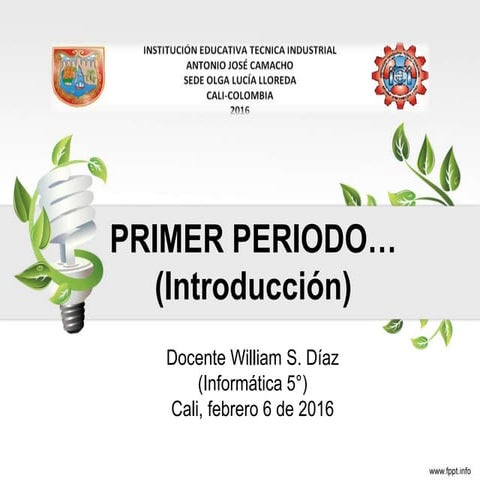 INSTITUCIÓN EDUCATIVA TECNICA INDUSTRIAL
ANTONIO JOSÉ CAMACHO
SEDE OLGA LUCÍA LLOREDA
CALI-COLOMBIA
2016

PRIMER PERIODO…
(Introducción)

Docente William S. Díaz
(Informática 5°)
Cali, febrero 6 de 2016

www.fppt.info